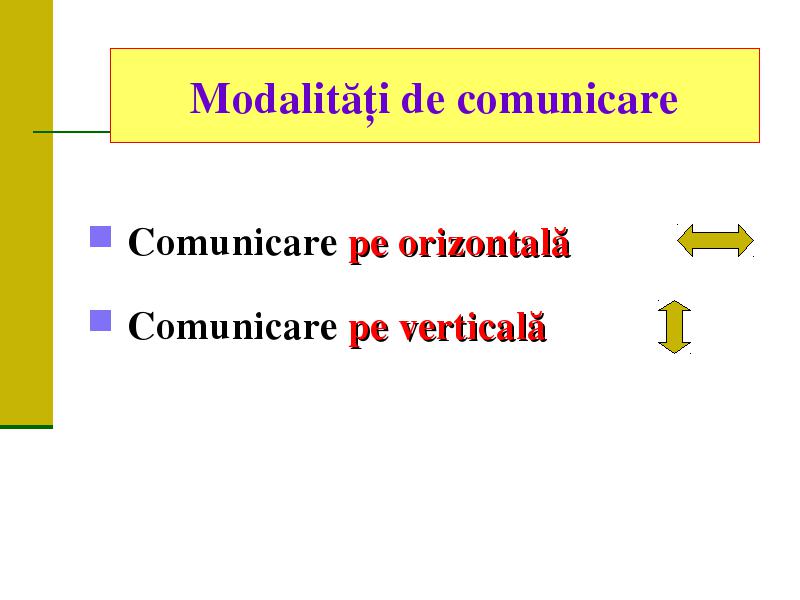 Modalități de comunicare

Comunicare pe orizontală

Comunicare pe verticală